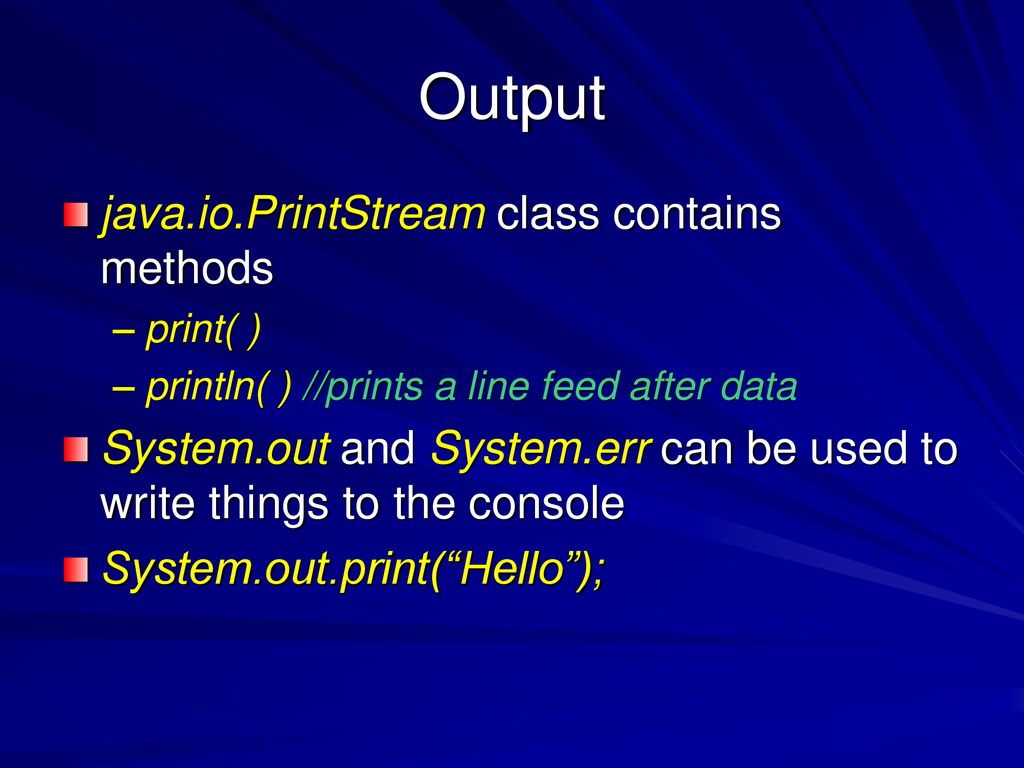 Output

java.io.PrintStream class contains methods

– print( )

– println( ) //prints a line feed after data

System.out and System.err can be used to write things to the console

System.out.print(“Hello”);